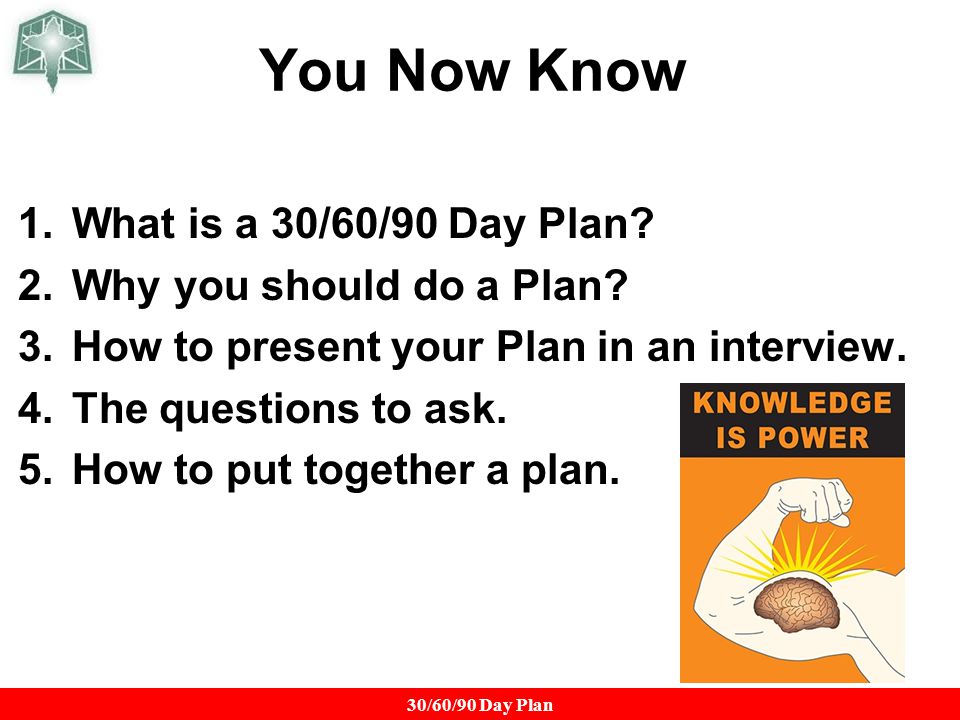 You Now Know

1. What is a 30/60/90 Day Plan?
2. Why you should do a Plan?
3. How to present your Plan in an interview.
4. The questions to ask.
5. How to put together a plan.

KNOWLEDGE IS POWER

30/60/90 Day Plan